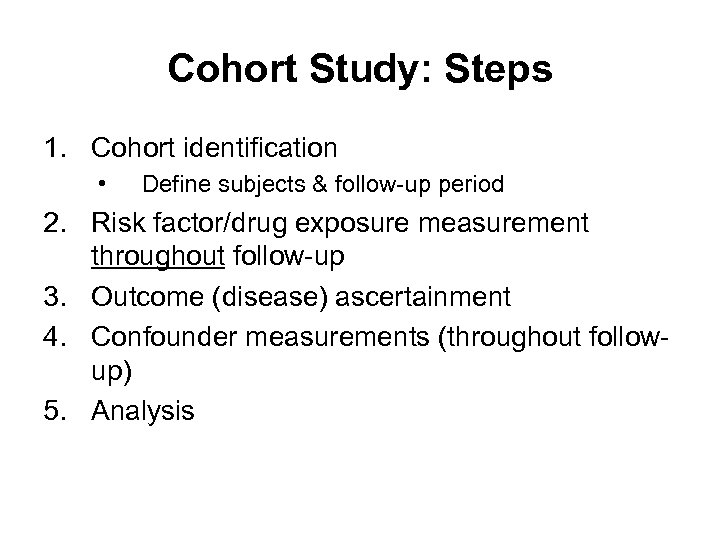 Cohort Study: Steps

1. Cohort identification
 • Define subjects & follow-up period
2. Risk factor/drug exposure measurement throughout follow-up
3. Outcome (disease) ascertainment
4. Confounder measurements (throughout follow-up)
5. Analysis